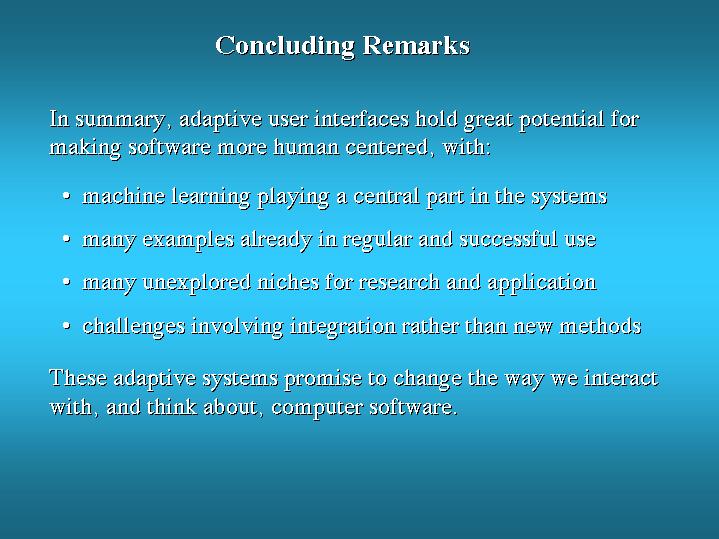 Concluding Remarks

In summary, adaptive user interfaces hold great potential for making software more human centered, with:

• machine learning playing a central part in the systems

• many examples already in regular and successful use

• many unexplored niches for research and application

• challenges involving integration rather than new methods

These adaptive systems promise to change the way we interact with, and think about, computer software.